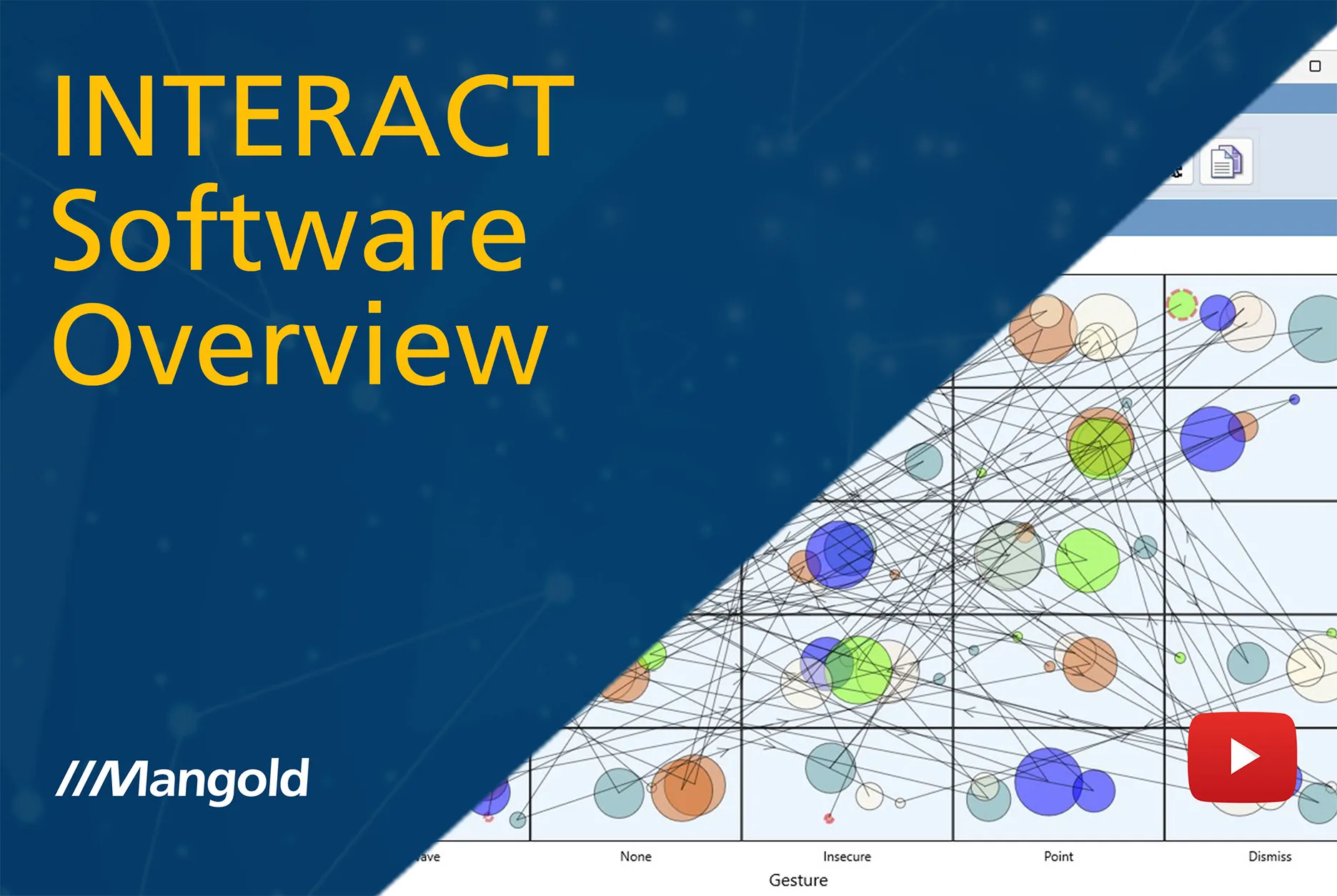 INTERACT Software Overview

//Mangold

ave

None

Insecure

Point

Dismiss

Gesture